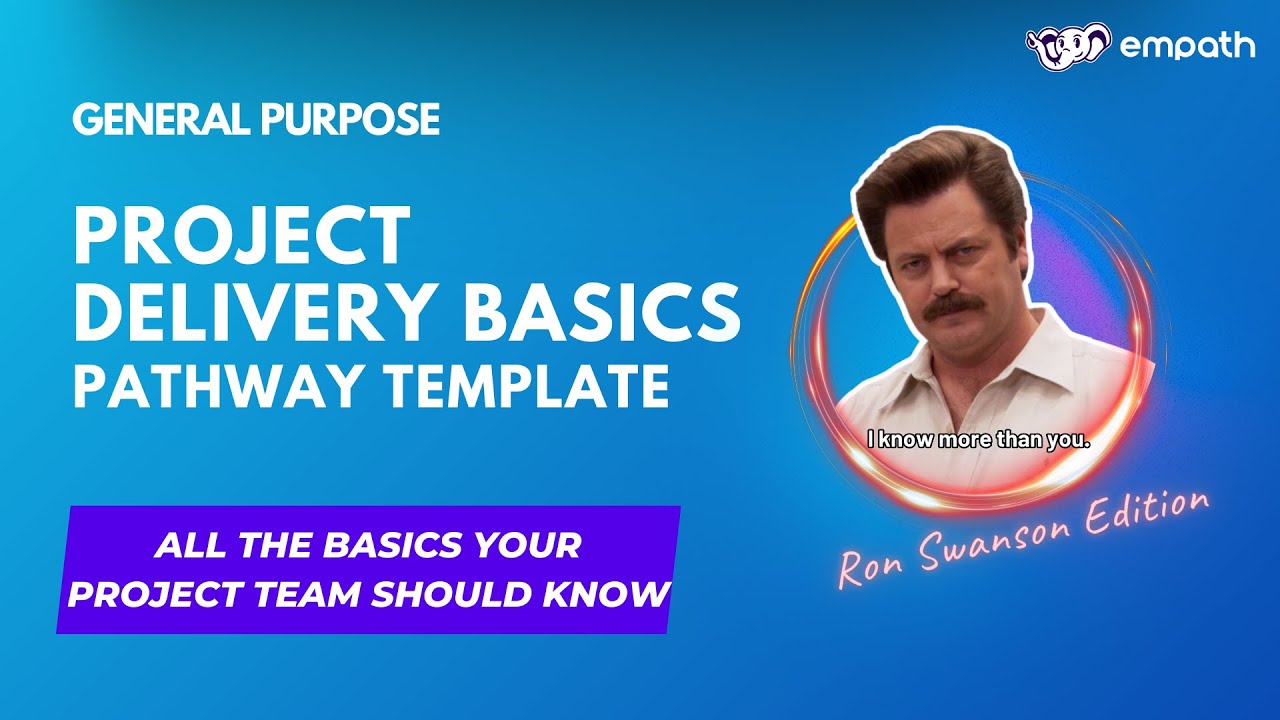 empath

GENERAL PURPOSE

PROJECT DELIVERY BASICS PATHWAY TEMPLATE

ALL THE BASICS YOUR PROJECT TEAM SHOULD KNOW

I know more than you.

Ron Swanson Edition